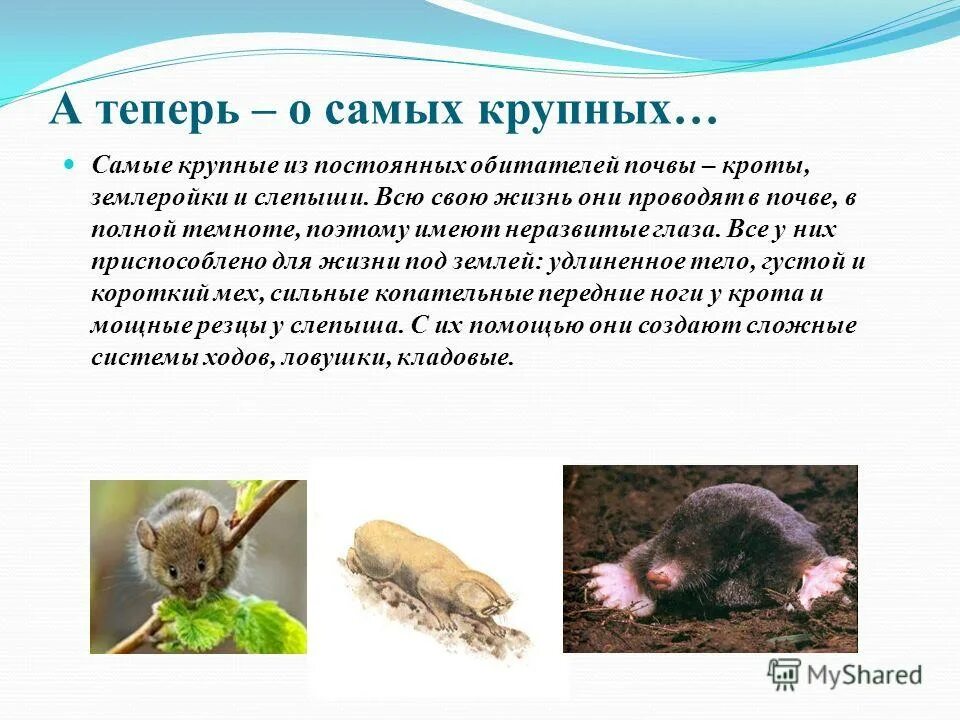 А теперь – о самых крупных…

Самые крупные из постоянных обитателей почвы – кроты, землеройки и слепыши. Всю свою жизнь они проводят в почве, в полной темноте, поэтому имеют неразвитые глаза. Все у них приспособлено для жизни под землей: удлиненное тело, густой и короткий мех, сильные копательные передние ноги у крота и мощные резцы у слепыша. С их помощью они создают сложные системы ходов, ловушки, кладовые.

MyShared